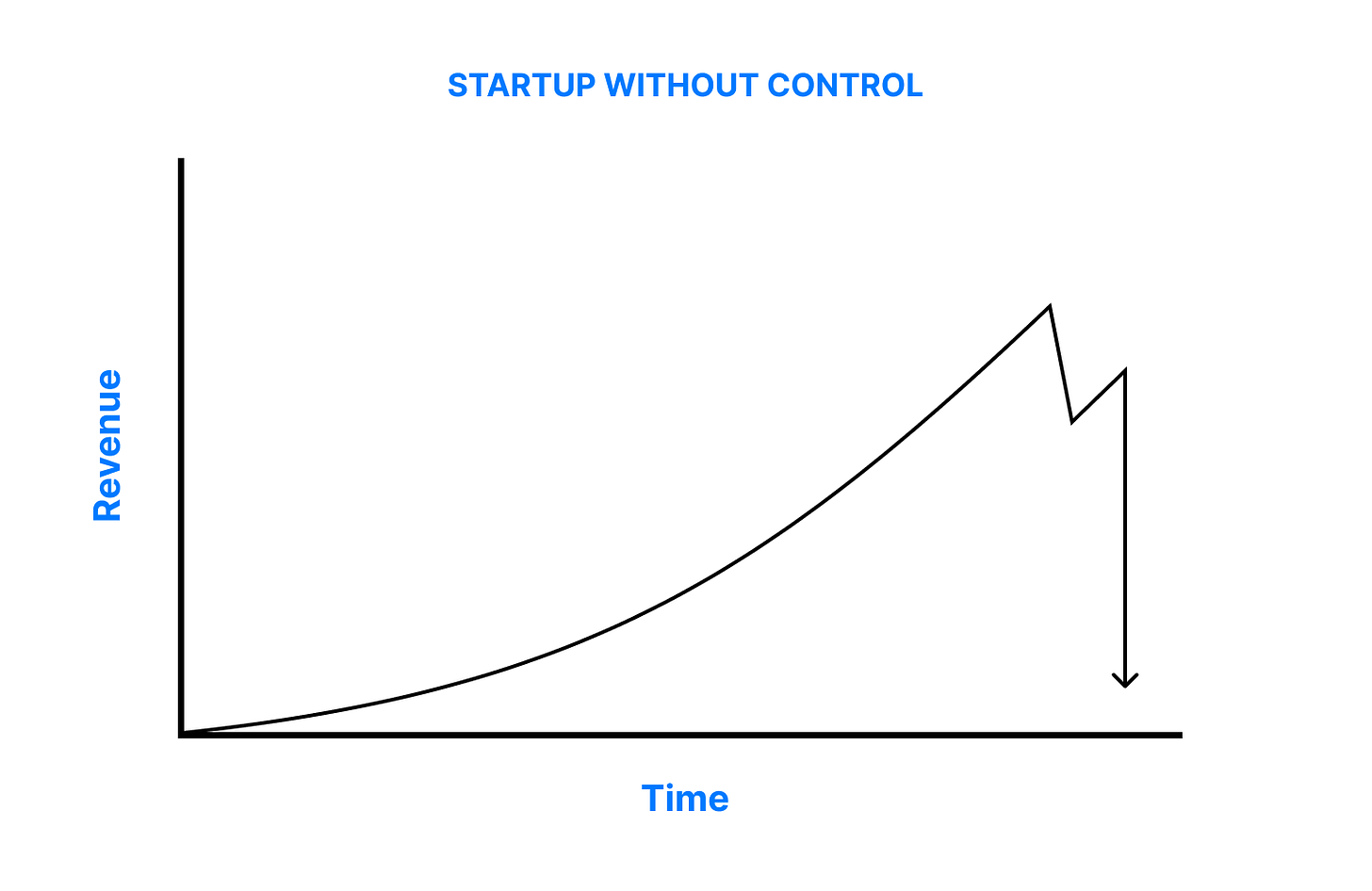 STARTUP WITHOUT CONTROL

Revenue

Time